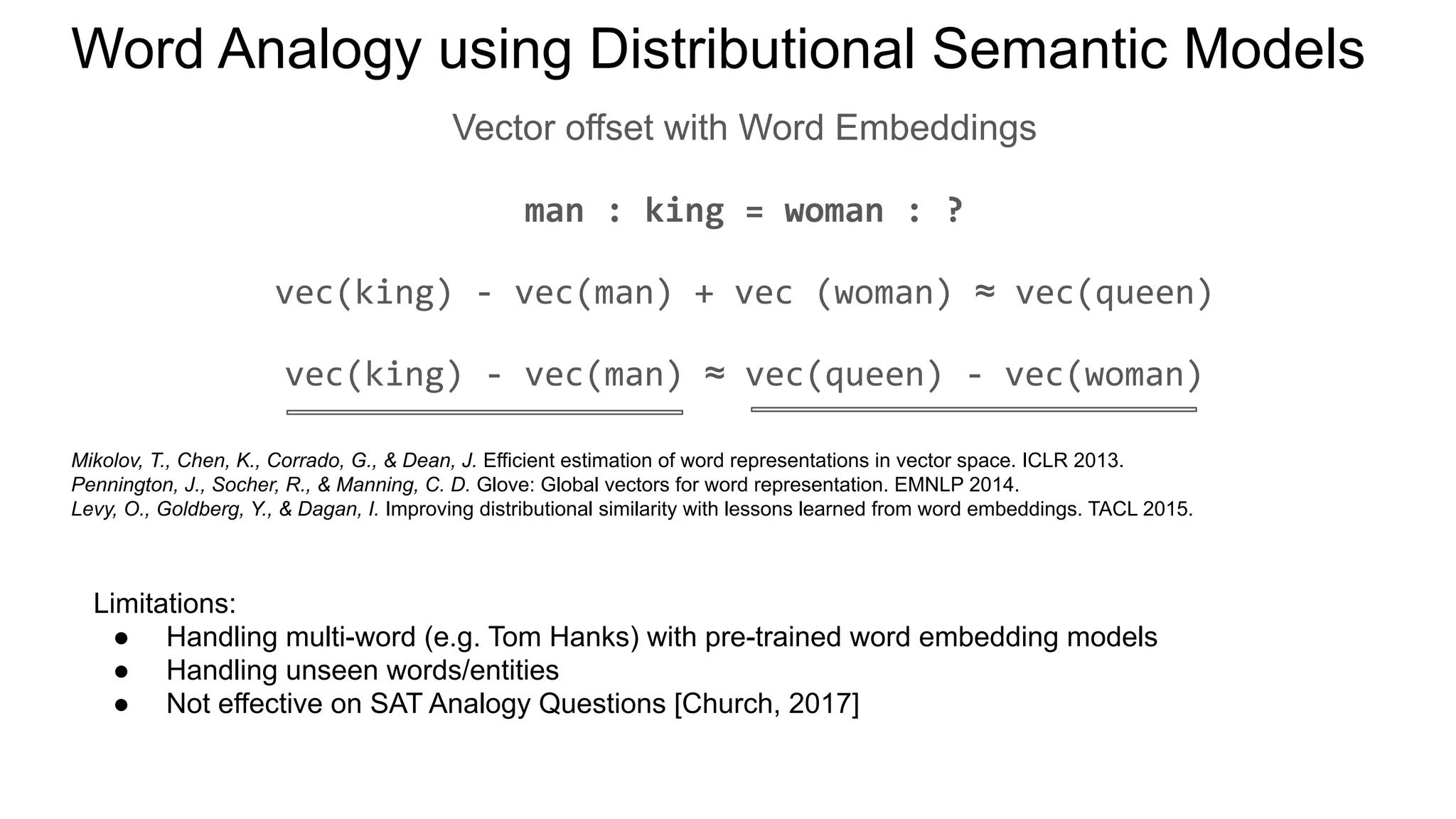 Word Analogy using Distributional Semantic Models

Vector offset with Word Embeddings

man : king = woman : ?

vec(king) - vec(man) + vec (woman) ≈ vec(queen)

vec(king) - vec(man) ≈ vec(queen) - vec(woman)

Mikolov, T., Chen, K., Corrado, G., & Dean, J. Efficient estimation of word representations in vector space. ICLR 2013.
Pennington, J., Socher, R., & Manning, C. D. Glove: Global vectors for word representation. EMNLP 2014.
Levy, O., Goldberg, Y., & Dagan, I. Improving distributional similarity with lessons learned from word embeddings. TACL 2015.

Limitations:
● Handling multi-word (e.g. Tom Hanks) with pre-trained word embedding models
● Handling unseen words/entities
● Not effective on SAT Analogy Questions [Church, 2017]